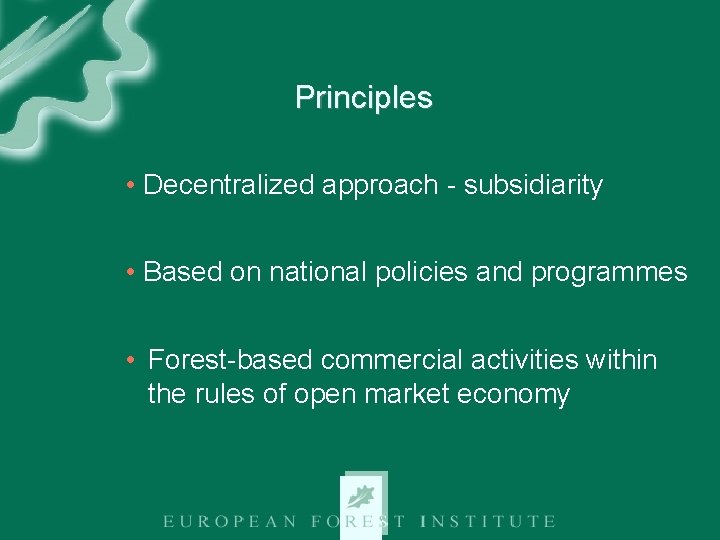 Principles

• Decentralized approach - subsidiarity

• Based on national policies and programmes

• Forest-based commercial activities within the rules of open market economy

EUROPEAN FOREST INSTITUTE